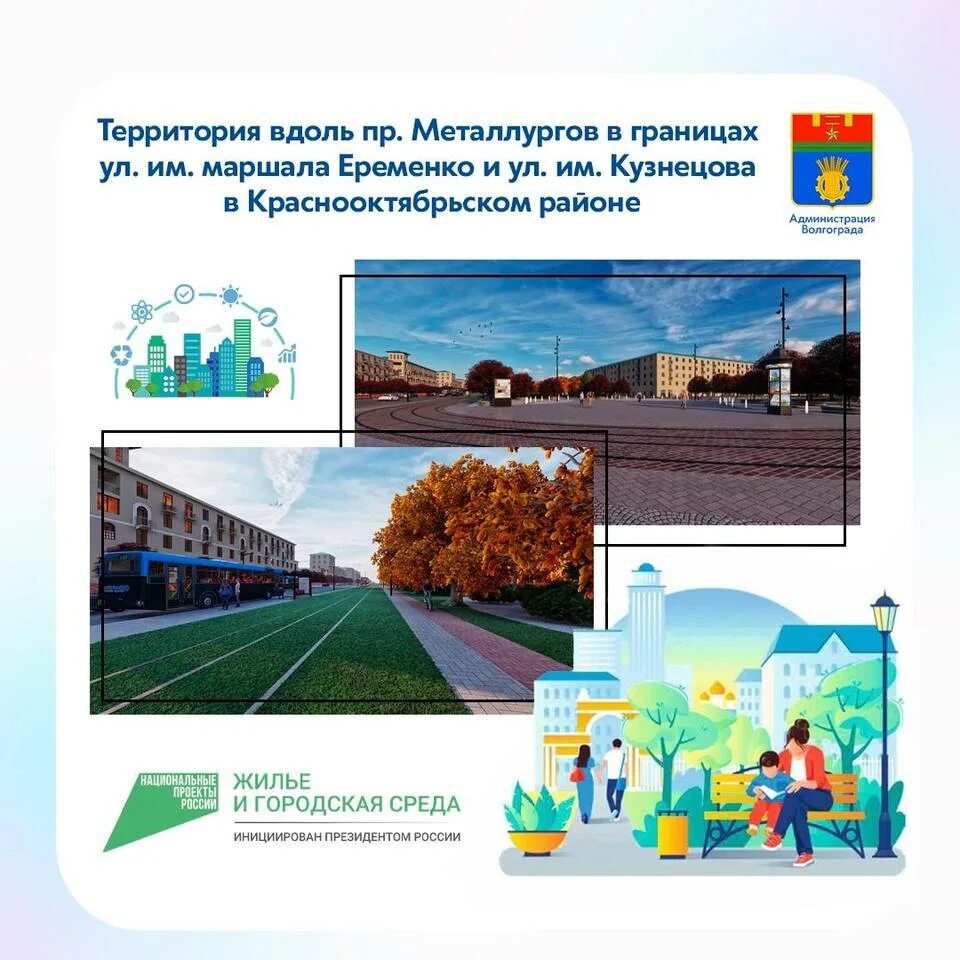 Территория вдоль пр. Металлургов в границах ул. им. маршала Еременко и ул. им. Кузнецова в Краснооктябрьском районе

Администрация Волгограда

НАЦИОНАЛЬНЫЕ ПРОЕКТЫ РОССИИ

ЖИЛЬЕ И ГОРОДСКАЯ СРЕДА

ИНИЦИИРОВАН ПРЕЗИДЕНТОМ РОССИИ